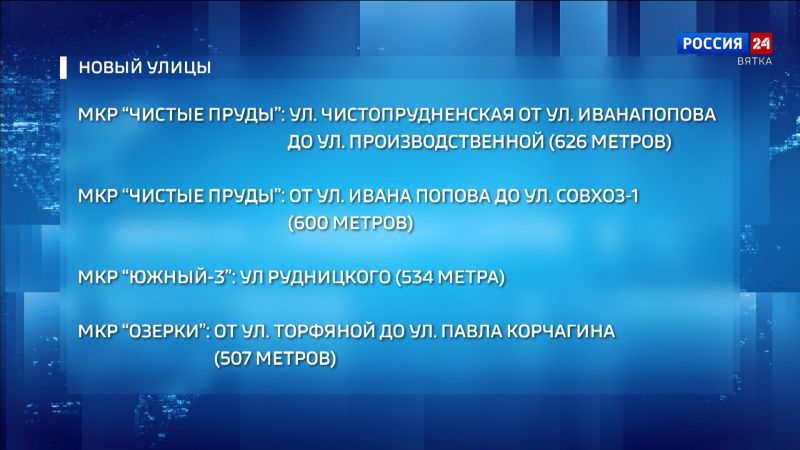 РОССИЯ 24
ВЯТКА

НОВЫЙ УЛИЦЫ

МКР “ЧИСТЫЕ ПРУДЫ”: УЛ. ЧИСТОПРУДНЕНСКАЯ ОТ УЛ. ИВАНАПОПОВА ДО УЛ. ПРОИЗВОДСТВЕННОЙ (626 МЕТРОВ)

МКР “ЧИСТЫЕ ПРУДЫ”: ОТ УЛ. ИВАНА ПОПОВА ДО УЛ. СОВХОЗ-1 (600 МЕТРОВ)

МКР “ЮЖНЫЙ-3”: УЛ РУДНИЦКОГО (534 МЕТРА)

МКР “ОЗЕРКИ”: ОТ УЛ. ТОРФЯНОЙ ДО УЛ. ПАВЛА КОРЧАГИНА (507 МЕТРОВ)